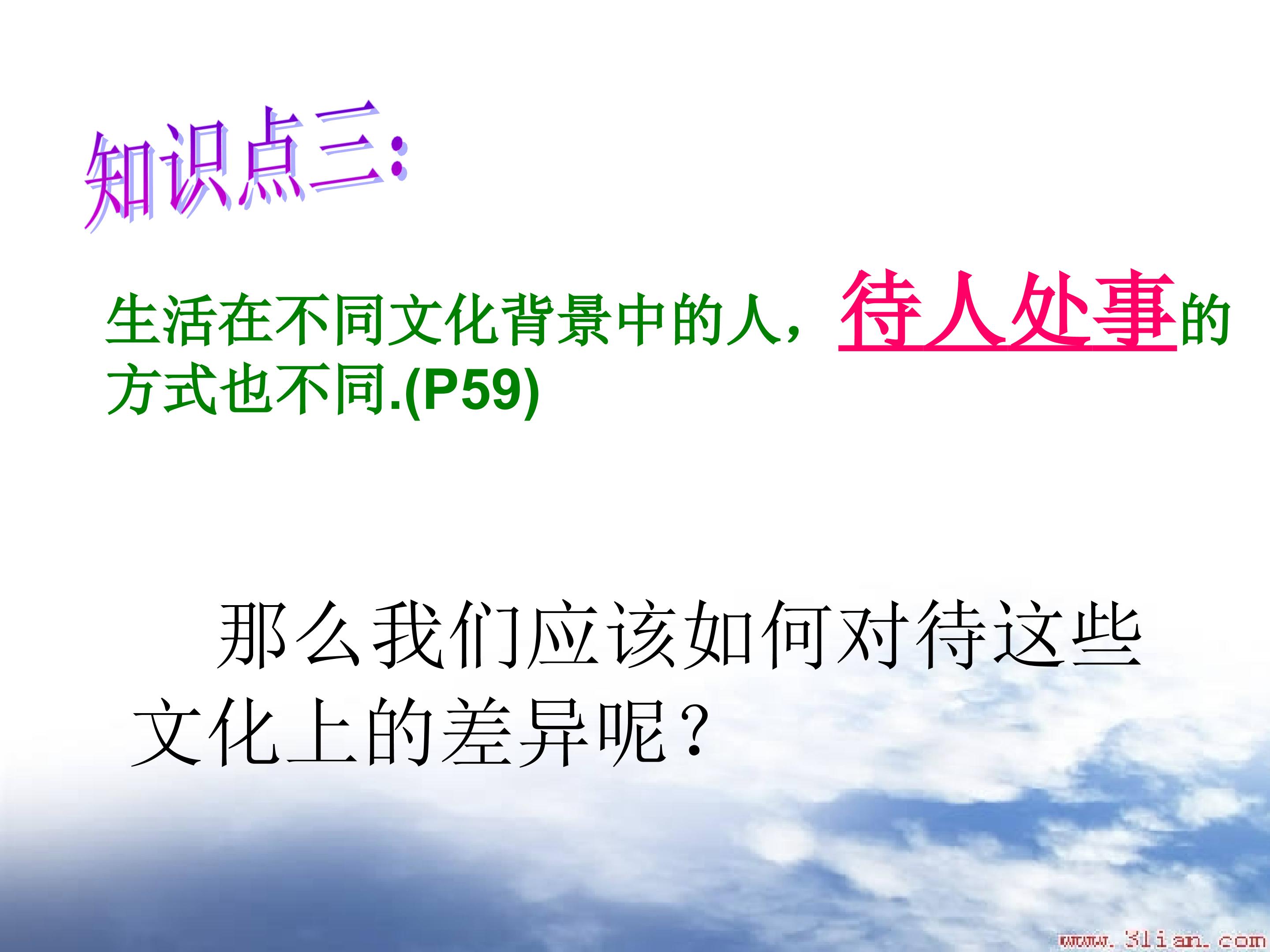 知识点三:

生活在不同文化背景中的人，待人处事的方式也不同.(P59)

那么我们应该如何对待这些文化上的差异呢？

www.3lian.com